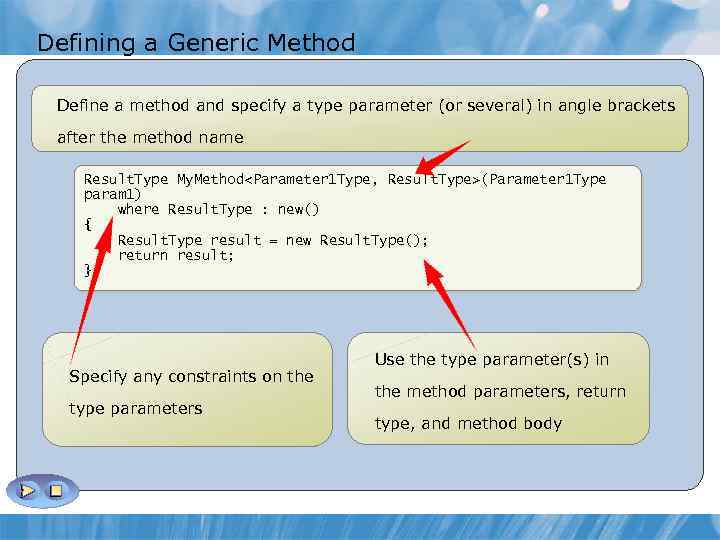 Defining a Generic Method

Define a method and specify a type parameter (or several) in angle brackets after the method name

ResultType MyMethod<Parameter1Type, ResultType>(Parameter1Type param1)
    where ResultType : new()
{
    ResultType result = new ResultType();
    return result;
}

Specify any constraints on the type parameters

Use the type parameter(s) in the method parameters, return type, and method body